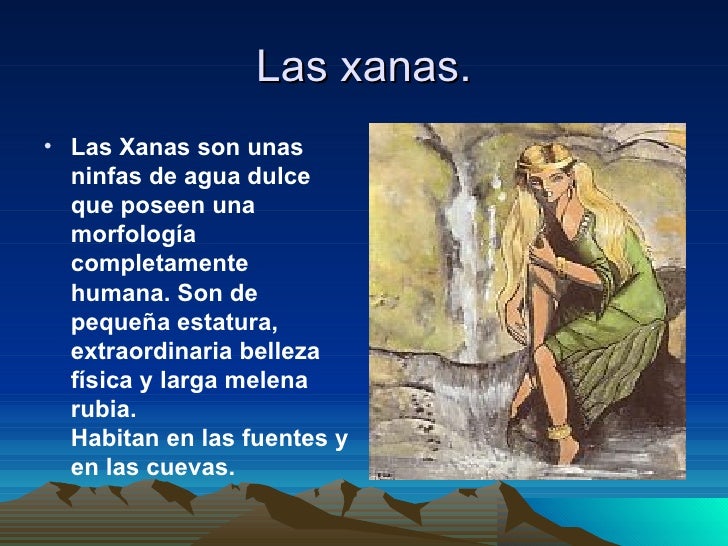 Las xanas.

• Las Xanas son unas ninfas de agua dulce que poseen una morfología completamente humana. Son de pequeña estatura, extraordinaria belleza física y larga melena rubia.
Habitan en las fuentes y en las cuevas.